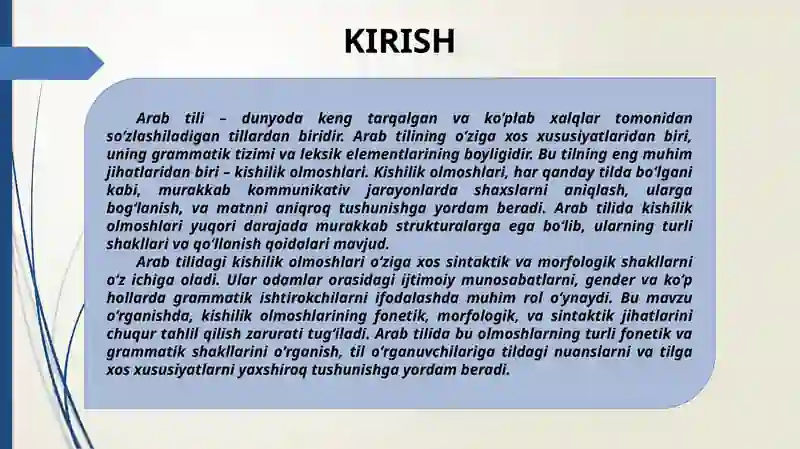 KIRISH

Arab tili – dunyoda keng tarqalgan va ko‘plab xalqlar tomonidan so‘zlashiladigan tillardan biridir. Arab tilining o‘ziga xos xususiyatlaridan biri, uning grammatik tizimi va leksik elementlarining boyligidir. Bu tilning eng muhim jihatlaridan biri – kishilik olmoshlari. Kishilik olmoshlari, har qanday tilda bo‘lgani kabi, murakkab kommunikativ jarayonlarda shaxslarni aniqlash, ularga bog‘lanish, va matnni aniqroq tushunishga yordam beradi. Arab tilida kishilik olmoshlari yuqori darajada murakkab strukturalarga ega bo‘lib, ularning turli shakllari va qo‘llanish qoidalari mavjud.

Arab tilidagi kishilik olmoshlari o‘ziga xos sintaktik va morfologik shakllarni o‘z ichiga oladi. Ular odamlar orasidagi ijtimoiy munosabatlarni, gender va ko‘p hollarda grammatik ishtirokchilarni ifodalashda muhim rol o‘ynaydi. Bu mavzu o‘rganishda, kishilik olmoshlarining fonetik, morfologik, va sintaktik jihatlarini chuqur tahlil qilish zarurati tug‘iladi. Arab tilida bu olmoshlarning turli fonetik va grammatik shakllarini o‘rganish, til o‘rganuvchilariga tildagi nuanslarni va tilga xos xususiyatlarni yaxshiroq tushunishga yordam beradi.